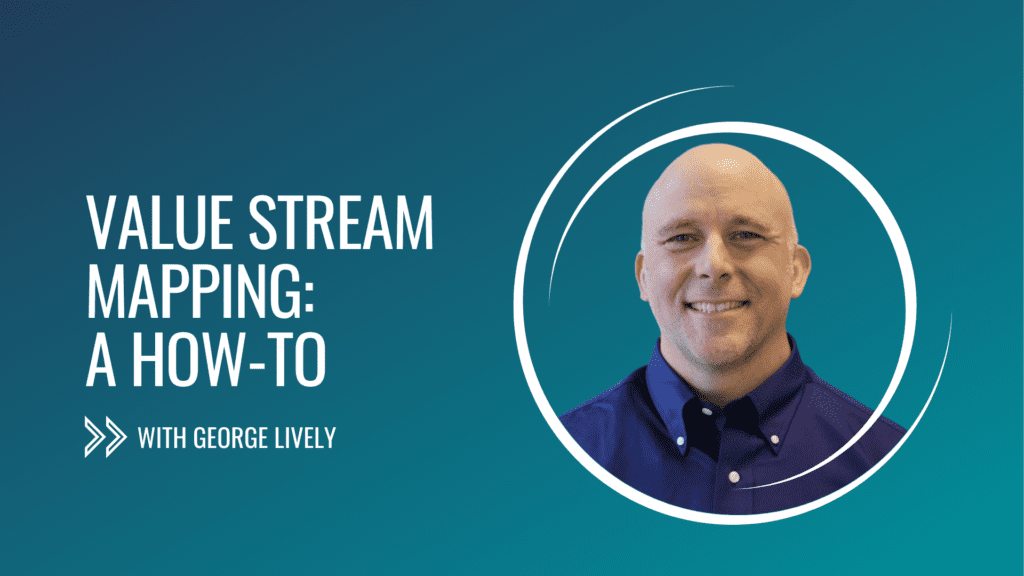 VALUE STREAM MAPPING: A HOW-TO

WITH GEORGE LIVELY